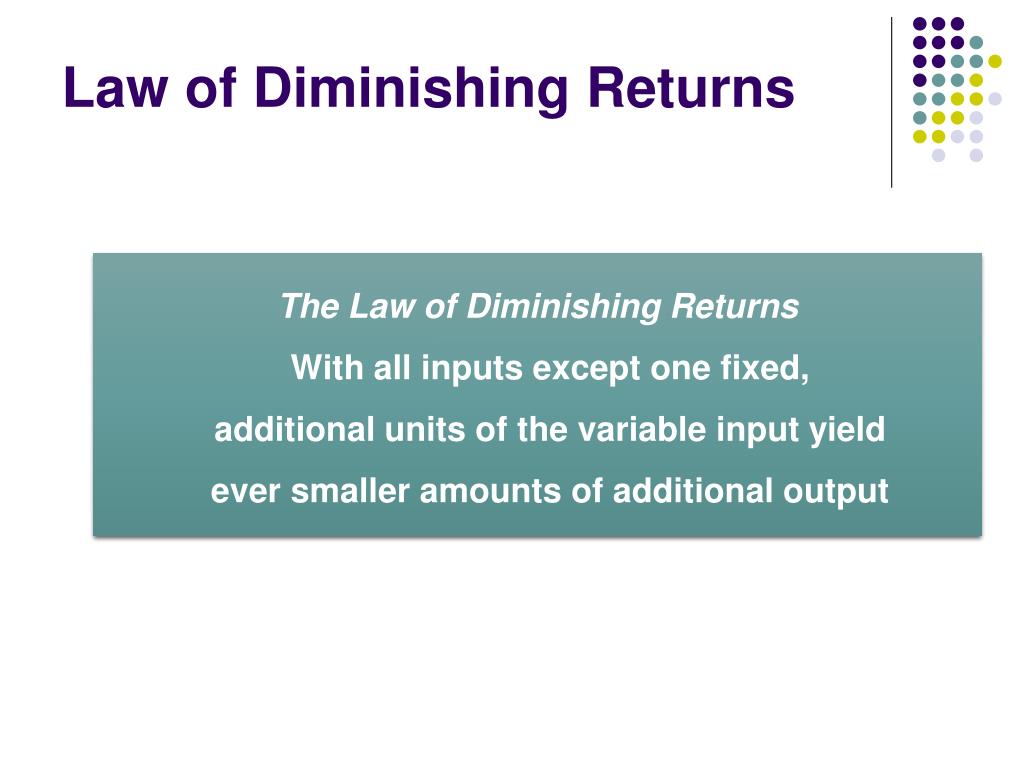 Law of Diminishing Returns

The Law of Diminishing Returns

With all inputs except one fixed, additional units of the variable input yield ever smaller amounts of additional output